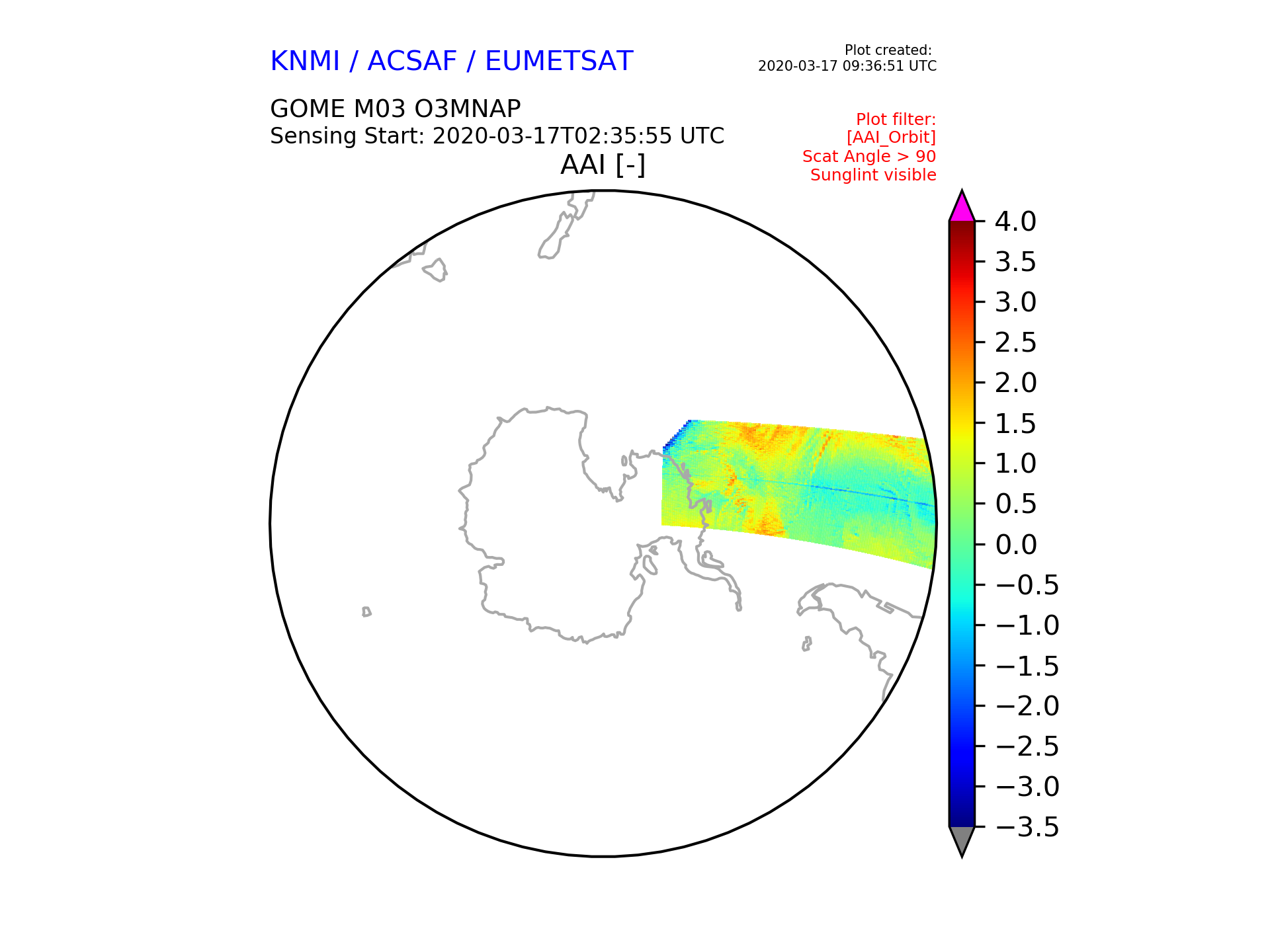 KNMI / ACSAF / EUMETSAT

Plot created:
2020-03-17 09:36:51 UTC

GOME M03 O3MNAP
Sensing Start: 2020-03-17T02:35:55 UTC

Plot filter:
[AAI_Orbit]
Scat Angle > 90
Sunglint visible

AAI [-]

4.0
3.5
3.0
2.5
2.0
1.5
1.0
0.5
0.0
−0.5
−1.0
−1.5
−2.0
−2.5
−3.0
−3.5